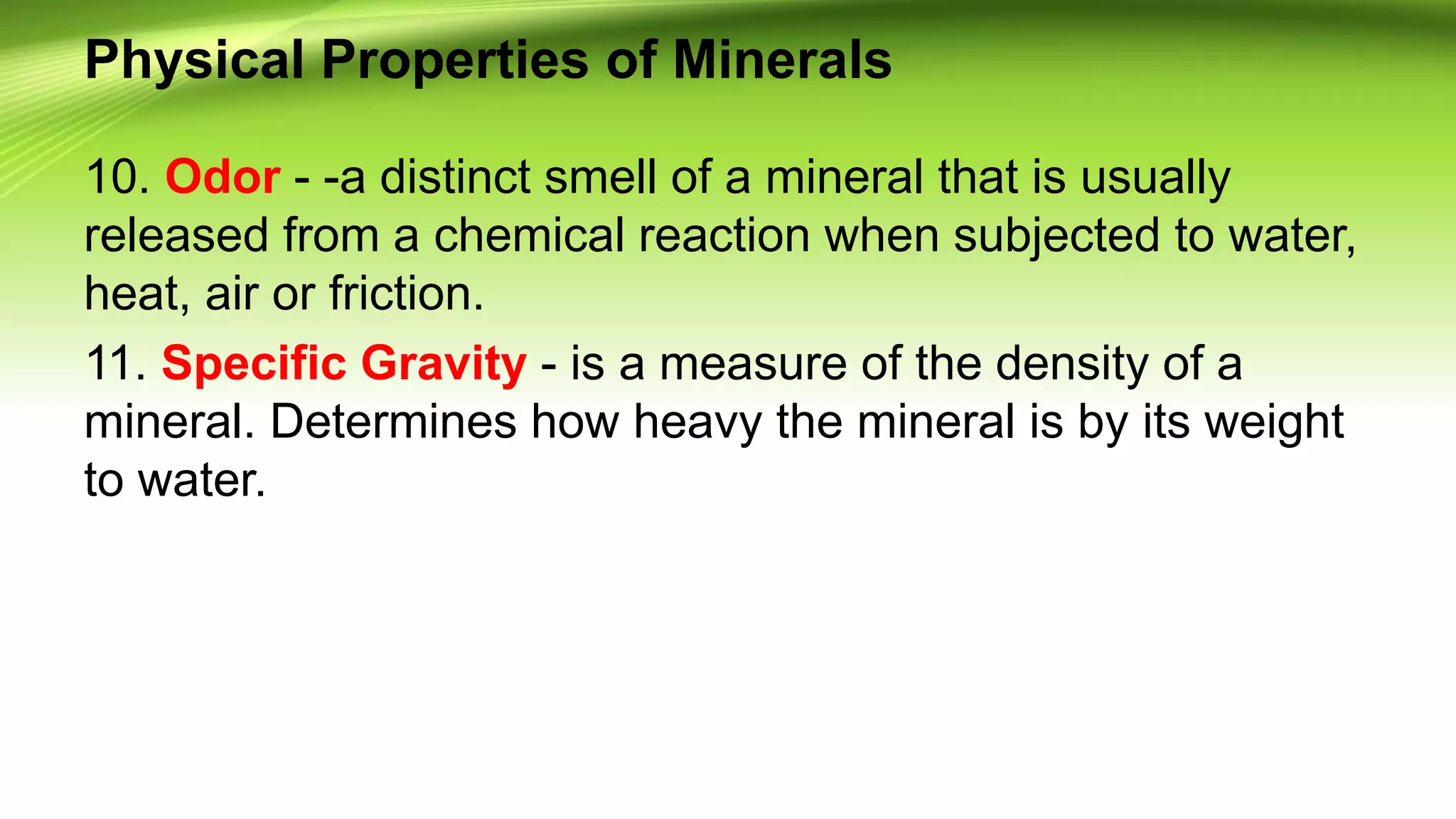 Physical Properties of Minerals

10. Odor - -a distinct smell of a mineral that is usually released from a chemical reaction when subjected to water, heat, air or friction.

11. Specific Gravity - is a measure of the density of a mineral. Determines how heavy the mineral is by its weight to water.